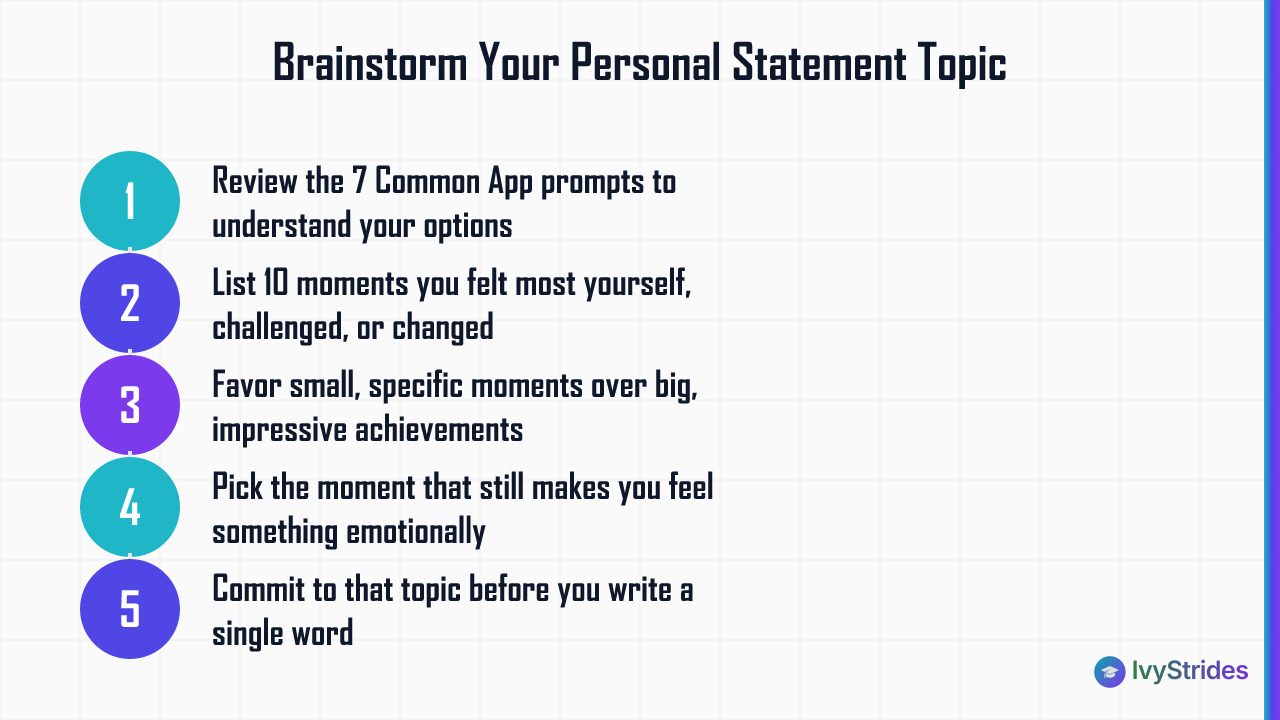 Brainstorm Your Personal Statement Topic

1 Review the 7 Common App prompts to understand your options

2 List 10 moments you felt most yourself, challenged, or changed

3 Favor small, specific moments over big, impressive achievements

4 Pick the moment that still makes you feel something emotionally

5 Commit to that topic before you write a single word

IvyStrides